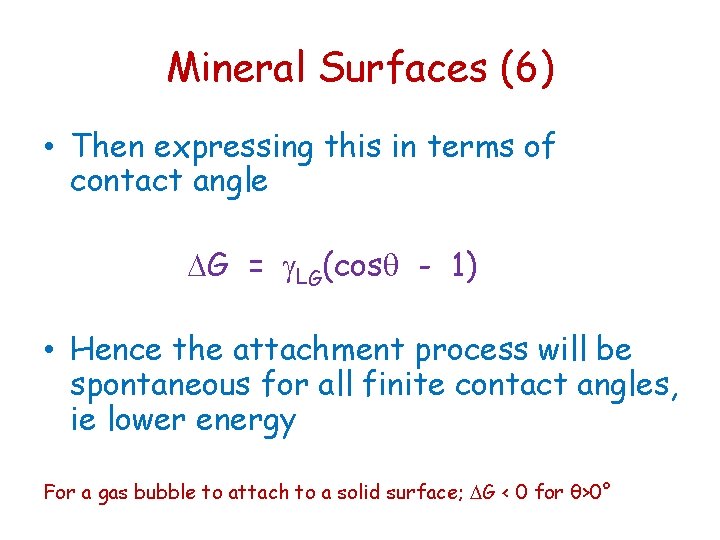 Mineral Surfaces (6)

• Then expressing this in terms of contact angle

$\Delta G = \gamma_{LG}(\cos\theta - 1)$

• Hence the attachment process will be spontaneous for all finite contact angles, ie lower energy

For a gas bubble to attach to a solid surface; $\Delta G < 0$ for $\theta > 0°$